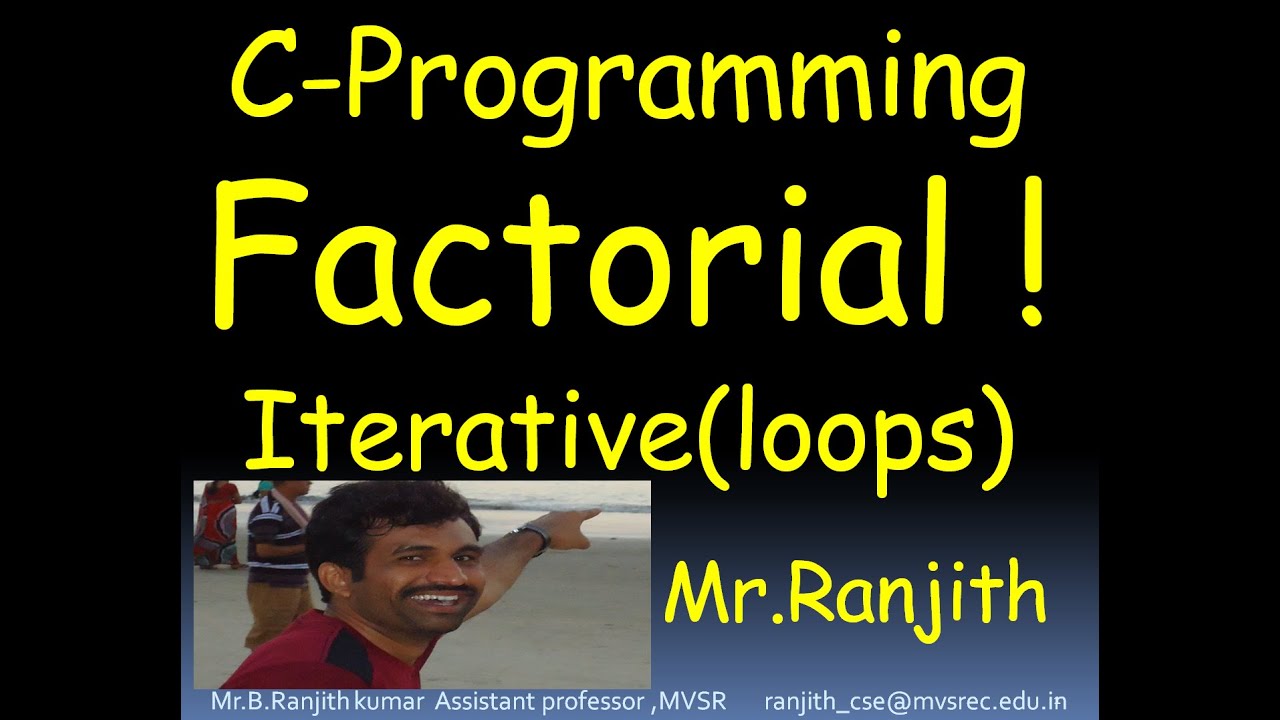 C-Programming
Factorial !
Iterative(loops)

Mr.Ranjith

Mr.B.Ranjith kumar Assistant professor ,MVSR ranjith_cse@mvsrec.edu.in